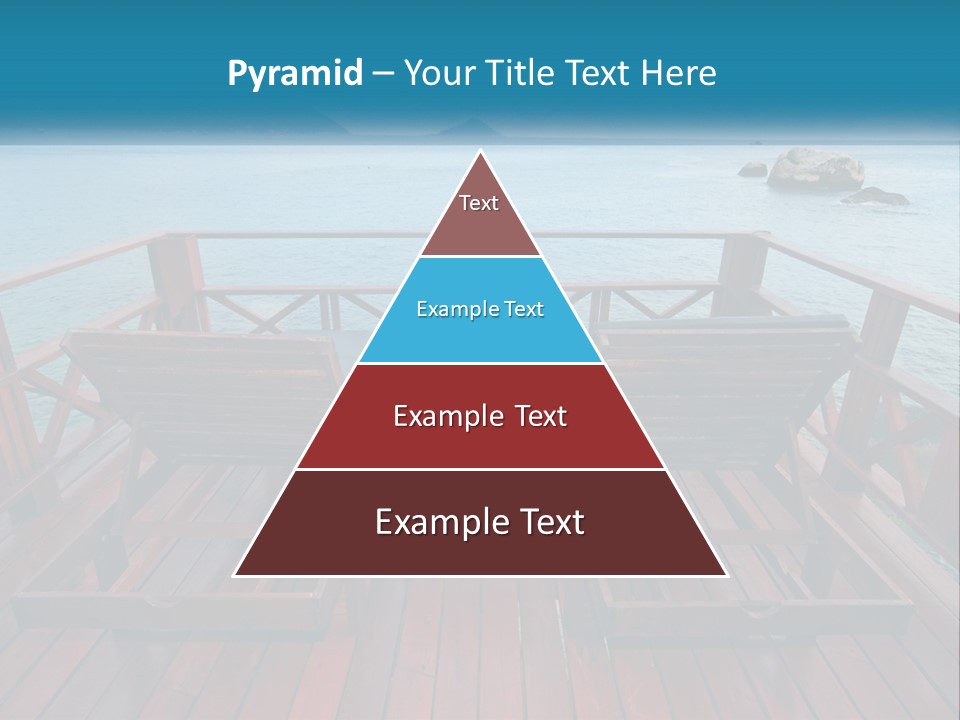 Pyramid – Your Title Text Here

Text

Example Text

Example Text

Example Text